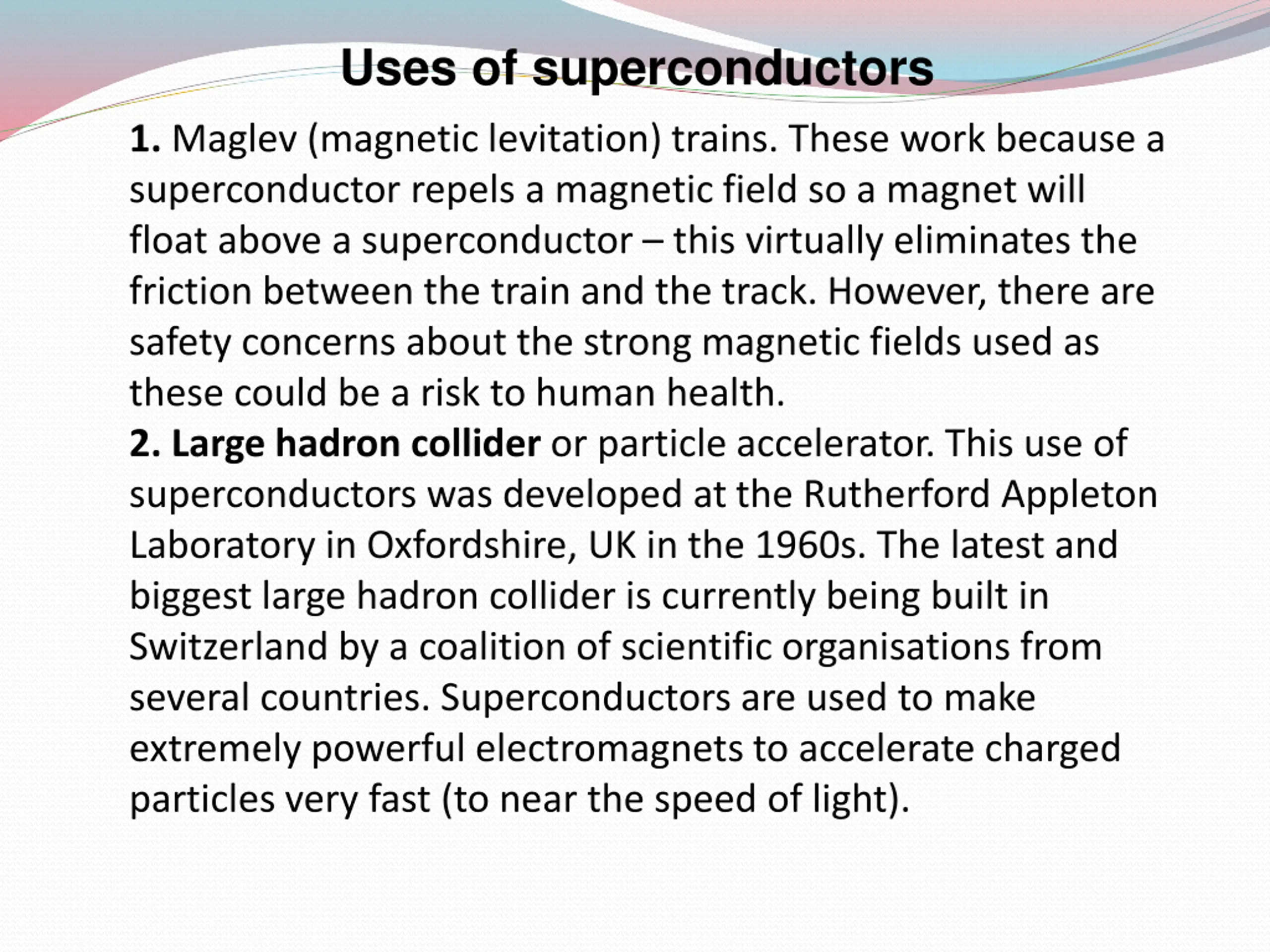 Uses of superconductors

1. Maglev (magnetic levitation) trains. These work because a superconductor repels a magnetic field so a magnet will float above a superconductor – this virtually eliminates the friction between the train and the track. However, there are safety concerns about the strong magnetic fields used as these could be a risk to human health.
2. Large hadron collider or particle accelerator. This use of superconductors was developed at the Rutherford Appleton Laboratory in Oxfordshire, UK in the 1960s. The latest and biggest large hadron collider is currently being built in Switzerland by a coalition of scientific organisations from several countries. Superconductors are used to make extremely powerful electromagnets to accelerate charged particles very fast (to near the speed of light).